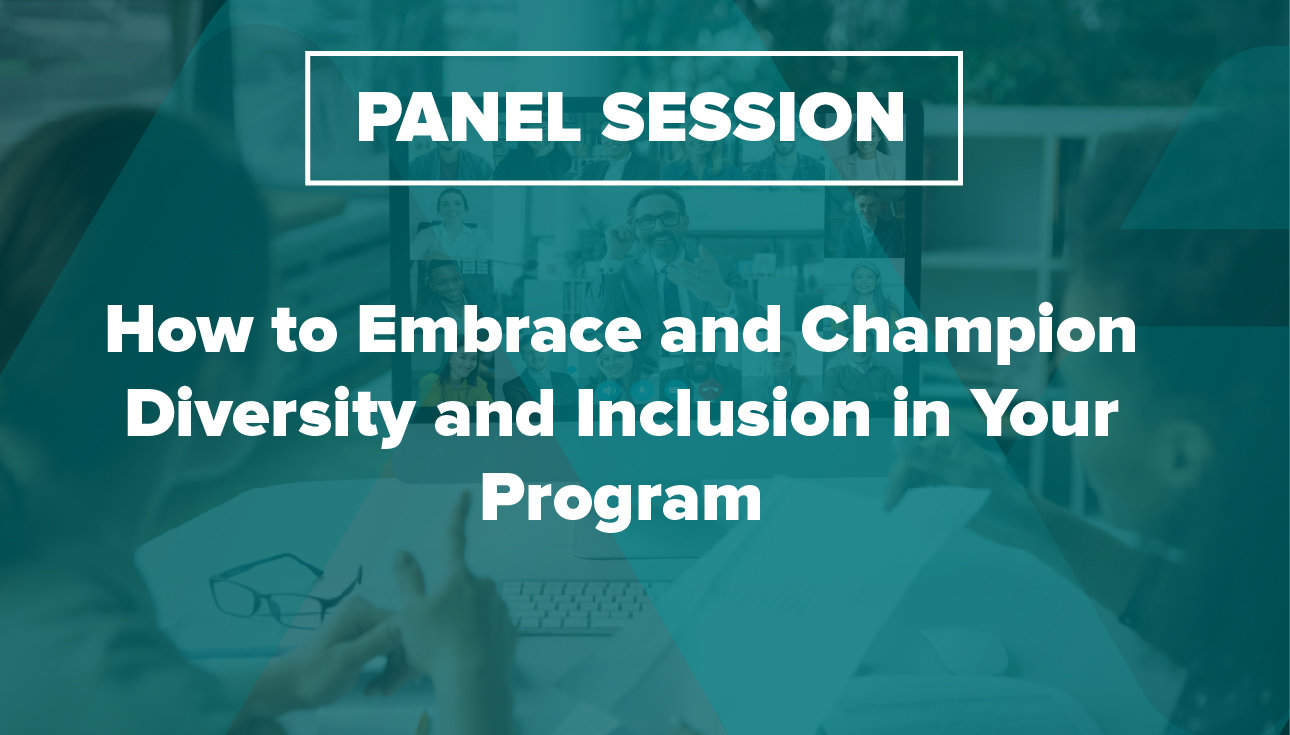 PANEL SESSION

How to Embrace and Champion Diversity and Inclusion in Your Program